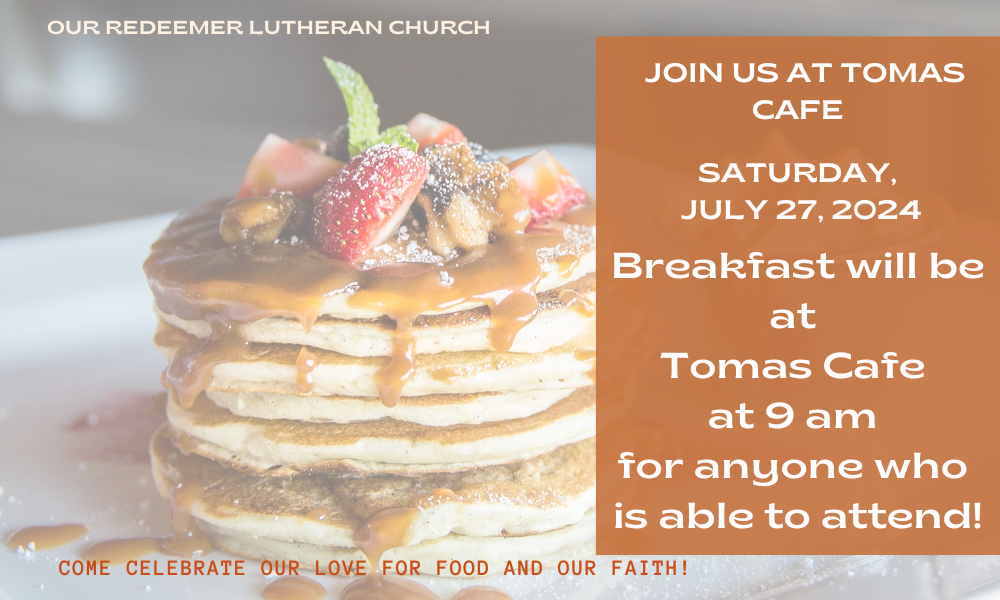 OUR REDEEMER LUTHERAN CHURCH

JOIN US AT TOMAS CAFE

SATURDAY, JULY 27, 2024

Breakfast will be at Tomas Cafe at 9 am for anyone who is able to attend!

COME CELEBRATE OUR LOVE FOR FOOD AND OUR FAITH!